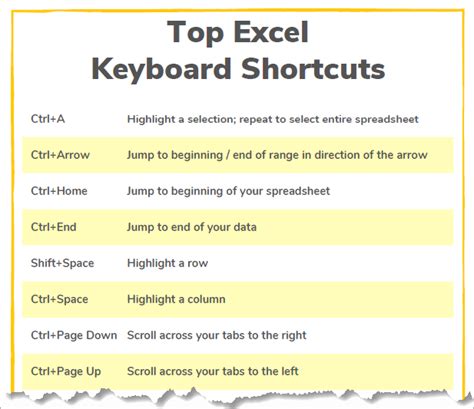 Top Excel
Keyboard Shortcuts

| | |
|---|---|
| Ctrl+A | Highlight a selection; repeat to select entire spreadsheet |
| Ctrl+Arrow | Jump to beginning / end of range in direction of the arrow |
| Ctrl+Home | Jump to beginning of your spreadsheet |
| Ctrl+End | Jump to end of your data |
| Shift+Space | Highlight a row |
| Ctrl+Space | Highlight a column |
| Ctrl+Page Down | Scroll across your tabs to the right |
| Ctrl+Page Up | Scroll across your tabs to the left |